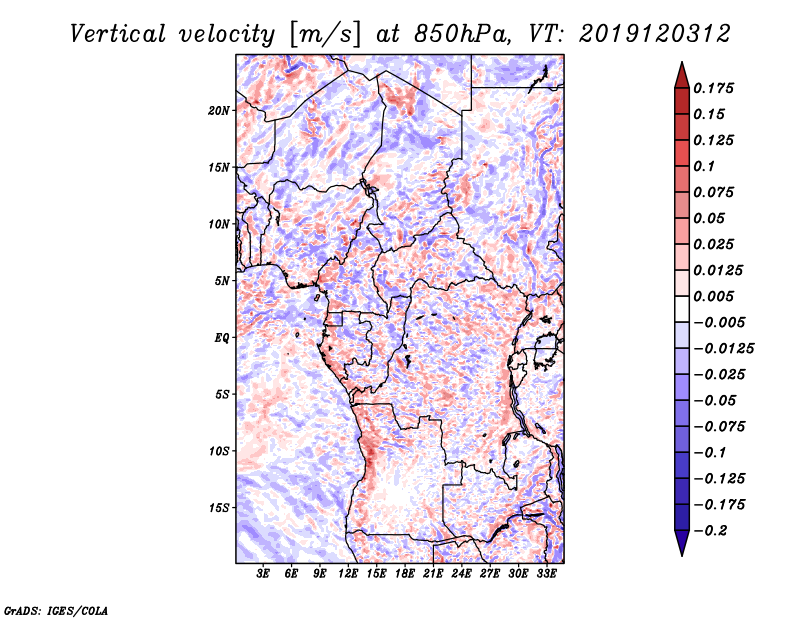 Vertical velocity [m/s] at 850hPa, VT: 2019120312

20N
15N
10N
5N
EQ
5S
10S
15S

3E 6E 9E 12E 15E 18E 21E 24E 27E 30E 33E

0.175
0.15
0.125
0.1
0.075
0.05
0.025
0.0125
0.005
−0.005
−0.0125
−0.025
−0.05
−0.075
−0.1
−0.125
−0.175
−0.2

GrADS: IGES/COLA